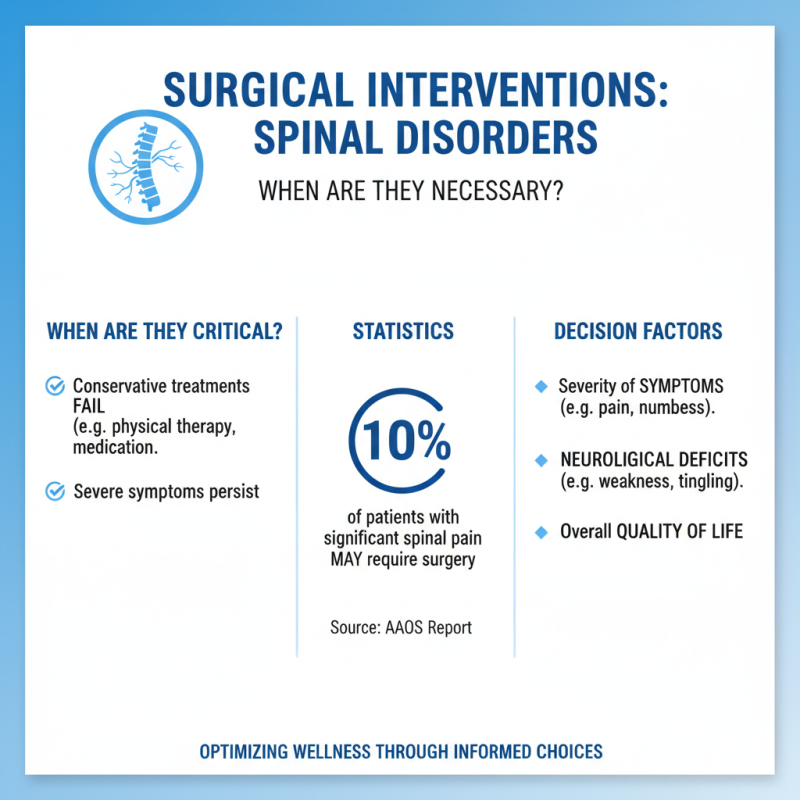 SURGICAL INTERVENTIONS: SPINAL DISORDERS

WHEN ARE THEY NECESSARY?

WHEN ARE THEY CRITICAL?

Conservative treatments FAIL (e.g. physical therapy, medication.

Severe symptoms persist

STATISTICS

10%

of patients with significant spinal pain MAY require surgery

Source: AAOS Report

DECISION FACTORS

Severity of SYMPTOMS (e.g. pain, numbess).

NEUROLIGICAL DEFICITS (e.g. weakness, tingling).

Overall QUALITY OF LIFE

OPTIMIZING WELLNESS THROUGH INFORMED CHOICES